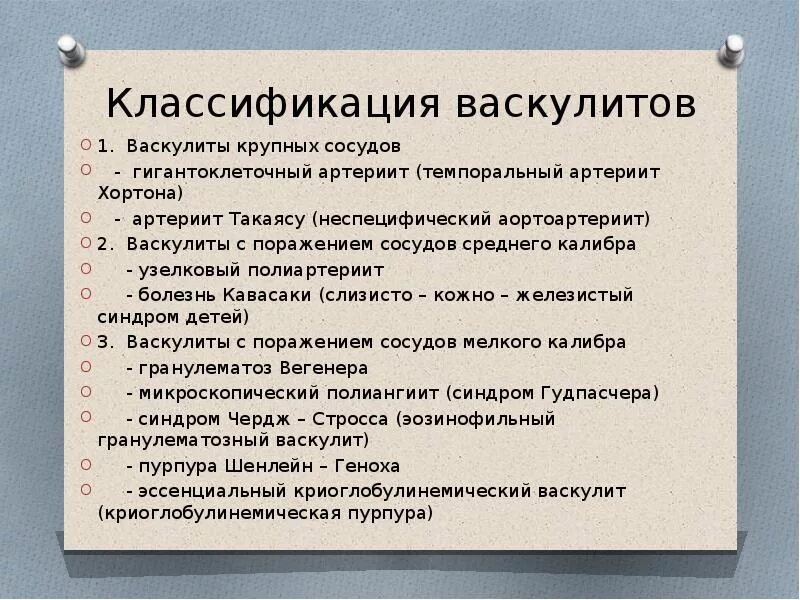 Классификация васкулитов

1. Васкулиты крупных сосудов

- гигантоклеточный артериит (темпоральный артериит Хортона)

- артериит Такаясу (неспецифический аортоартериит)

2. Васкулиты с поражением сосудов среднего калибра

- узелковый полиартериит

- болезнь Кавасаки (слизисто – кожно – железистый синдром детей)

3. Васкулиты с поражением сосудов мелкого калибра

- гранулематоз Вегенера

- микроскопический полиангиит (синдром Гудпасчера)

- синдром Чердж – Стросса (эозинофильный гранулематозный васкулит)

- пурпура Шенлейн – Геноха

- эссенциальный криоглобулинемический васкулит (криоглобулинемическая пурпура)